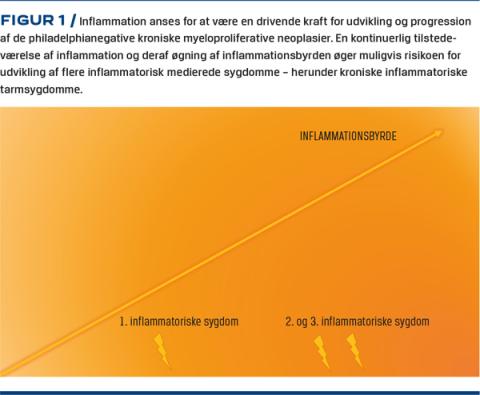 FIGUR 1 / Inflammation anses for at være en drivende kraft for udvikling og progression af de philadelphianegative kroniske myeloproliferative neoplasier. En kontinuerlig tilstedeværelse af inflammation og deraf øgning af inflammationsbyrden øger muligvis risikoen for udvikling af flere inflammatorisk medierede sygdomme – herunder kroniske inflammatoriske tarmsygdomme.

INFLAMMATIONSBYRDE

1. inflammatoriske sygdom

2. og 3. inflammatoriske sygdom